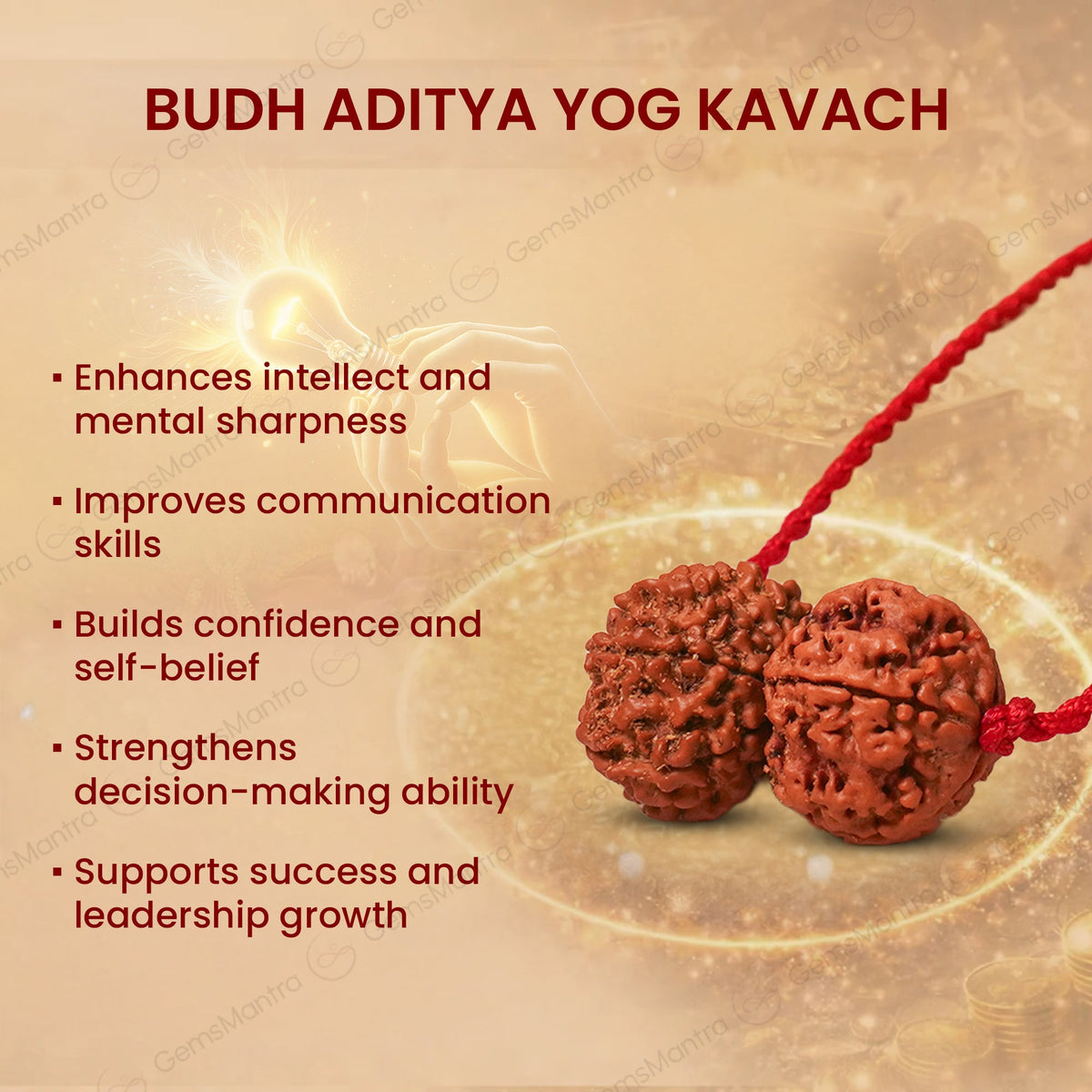 BUDH ADITYA YOG KAVACH

▪ Enhances intellect and mental sharpness

▪ Improves communication skills

▪ Builds confidence and self-belief

▪ Strengthens decision-making ability

▪ Supports success and leadership growth

GemsMantra